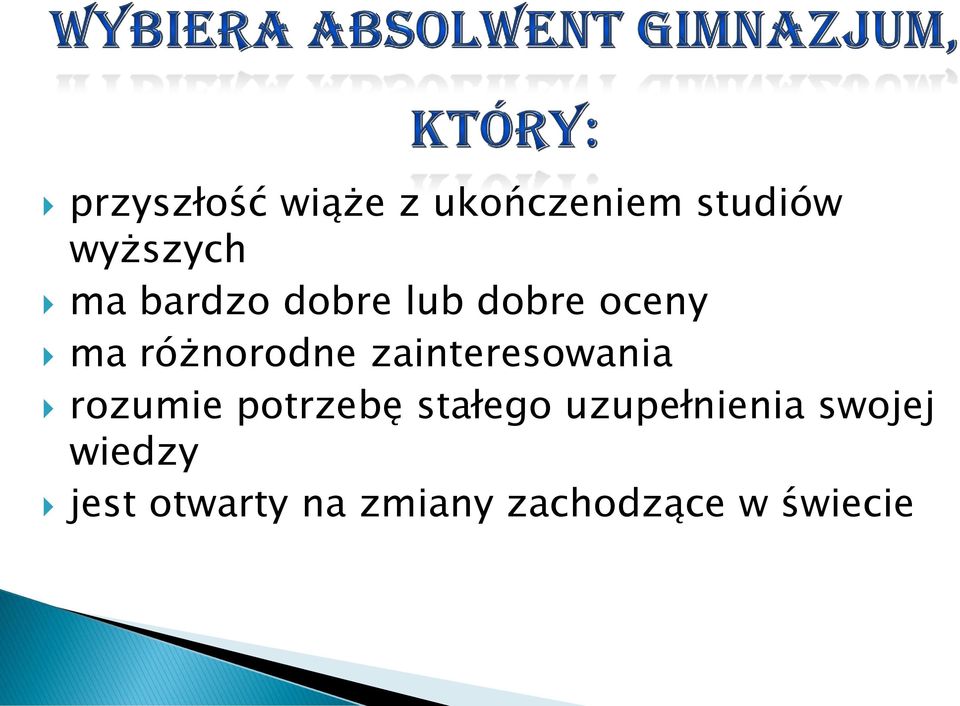 WYBIERA ABSOLWENT GIMNAZJUM, KTÓRY:

przyszłość wiąże z ukończeniem studiów wyższych

ma bardzo dobre lub dobre oceny

ma różnorodne zainteresowania

rozumie potrzebę stałego uzupełnienia swojej wiedzy

jest otwarty na zmiany zachodzące w świecie